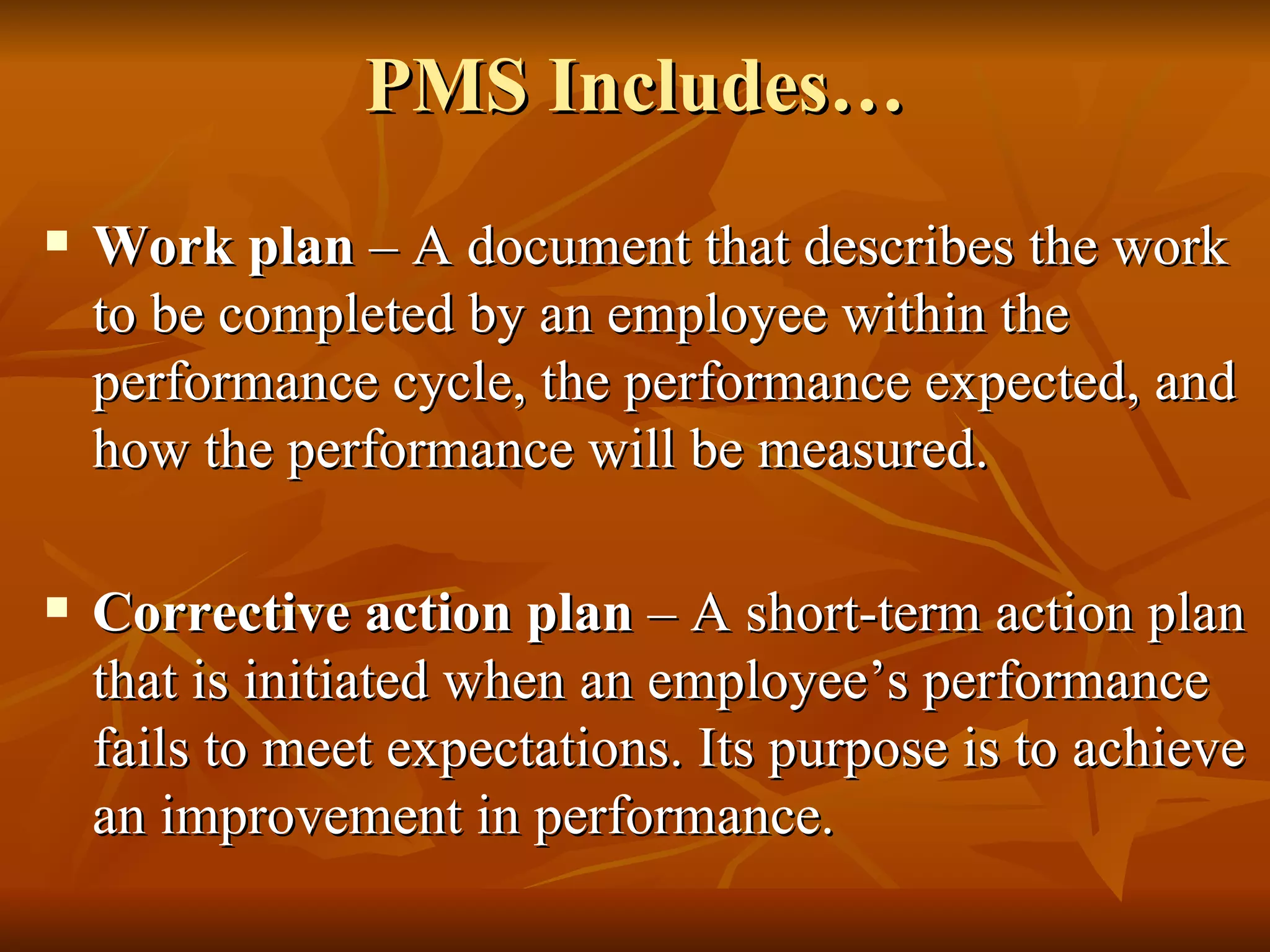 PMS Includes…

▪ Work plan – A document that describes the work to be completed by an employee within the performance cycle, the performance expected, and how the performance will be measured.

▪ Corrective action plan – A short-term action plan that is initiated when an employee’s performance fails to meet expectations. Its purpose is to achieve an improvement in performance.